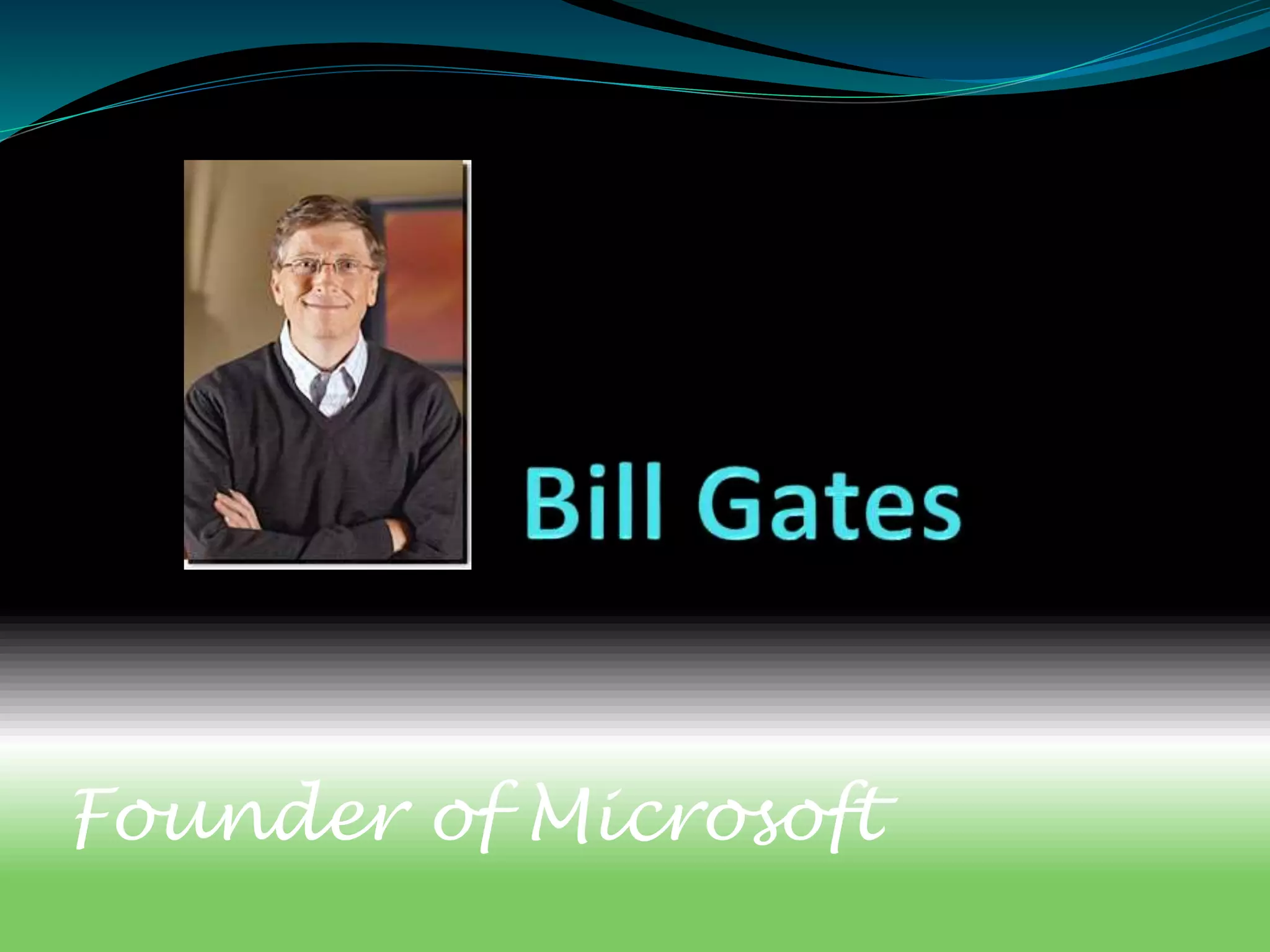 Bill Gates

Founder of Microsoft